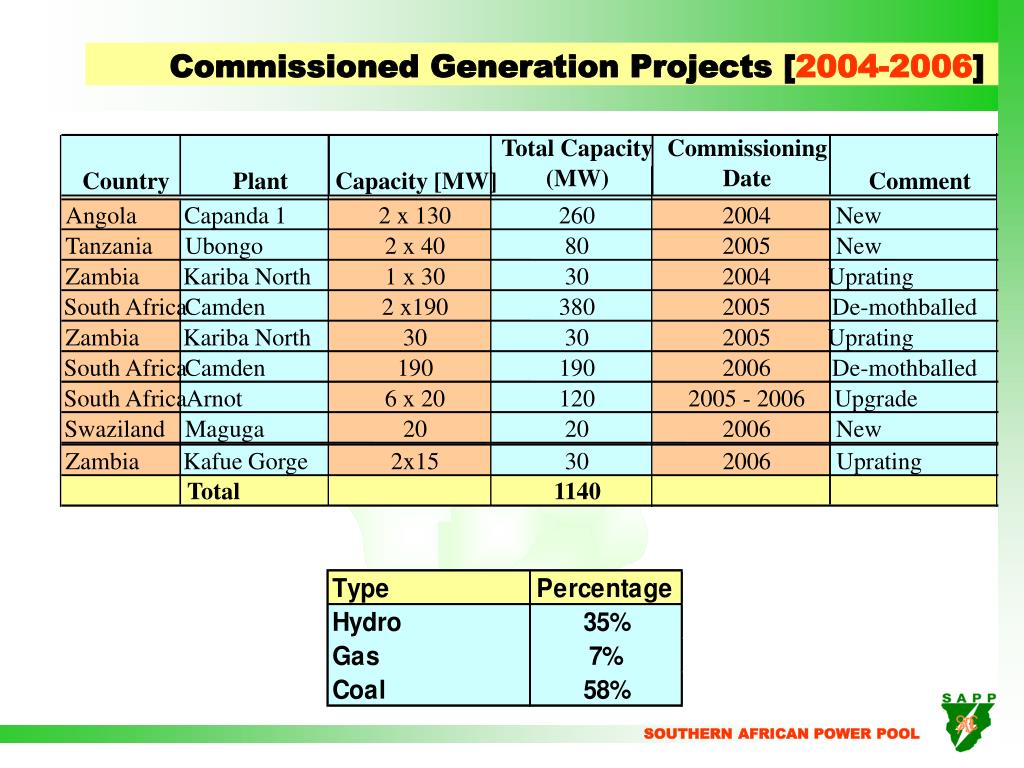 Commissioned Generation Projects [2004-2006]

| Country | Plant | Capacity [MW] | Total Capacity (MW) | Commissioning Date | Comment |
|---|---|---|---|---|---|
| Angola | Capanda 1 | 2 x 130 | 260 | 2004 | New |
| Tanzania | Ubongo | 2 x 40 | 80 | 2005 | New |
| Zambia | Kariba North | 1 x 30 | 30 | 2004 | Uprating |
| South Africa | Camden | 2 x190 | 380 | 2005 | De-mothballed |
| Zambia | Kariba North | 30 | 30 | 2005 | Uprating |
| South Africa | Camden | 190 | 190 | 2006 | De-mothballed |
| South Africa | Arnot | 6 x 20 | 120 | 2005 - 2006 | Upgrade |
| Swaziland | Maguga | 20 | 20 | 2006 | New |
| Zambia | Kafue Gorge | 2x15 | 30 | 2006 | Uprating |
| | Total | | 1140 | | |

| Type | Percentage |
|---|---|
| Hydro | 35% |
| Gas | 7% |
| Coal | 58% |

SAPP

SOUTHERN AFRICAN POWER POOL